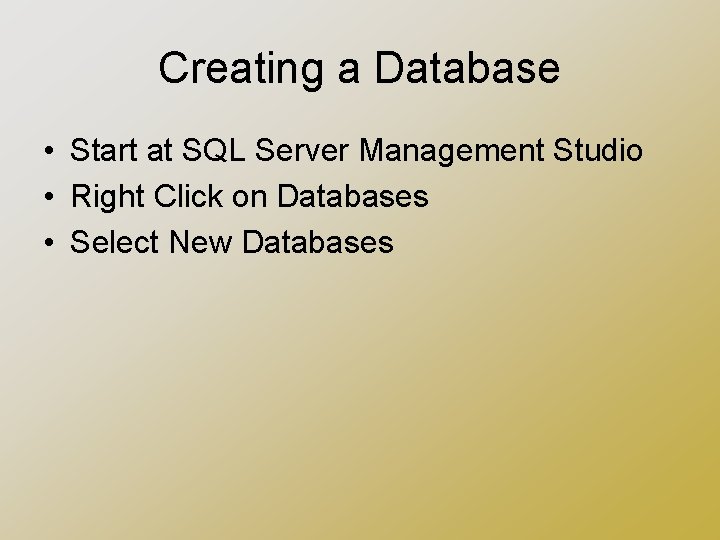 Creating a Database

• Start at SQL Server Management Studio
• Right Click on Databases
• Select New Databases